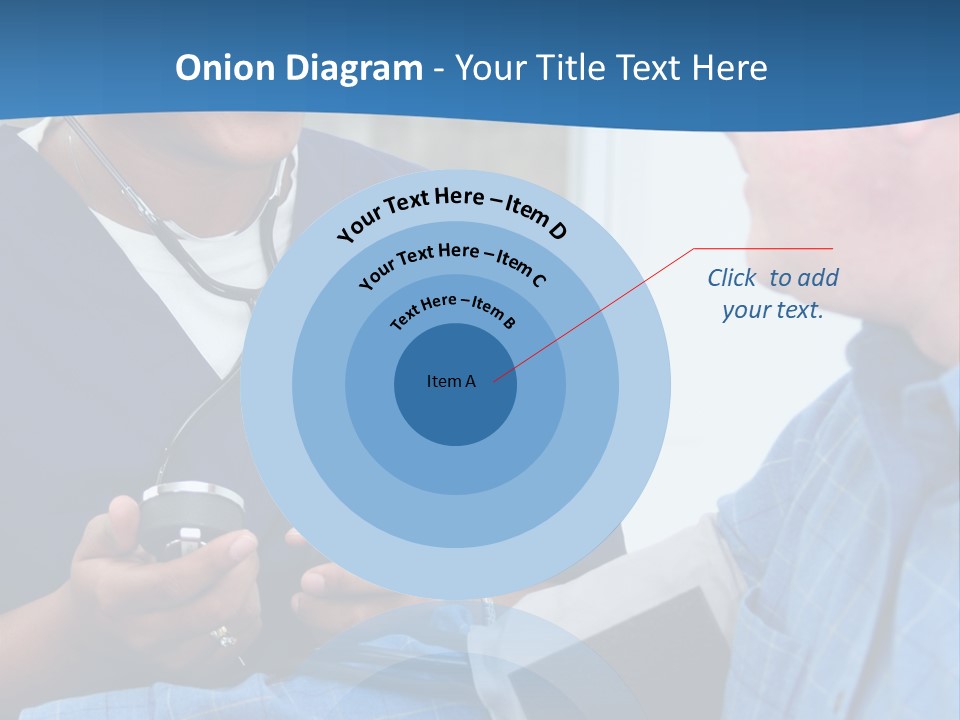 Onion Diagram - Your Title Text Here

Your Text Here – Item D

Your Text Here – Item C

Text Here – Item B

Item A

Click to add your text.